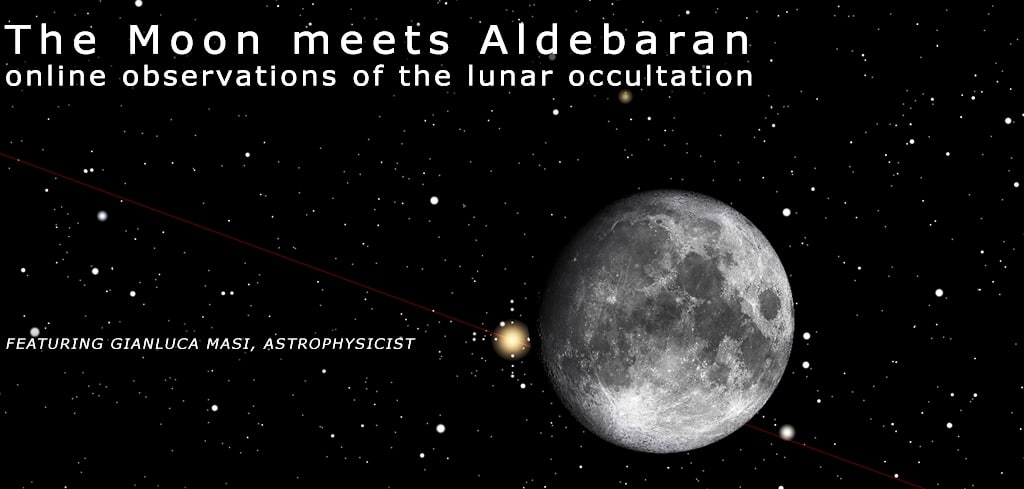 The Moon meets Aldebaran
online observations of the lunar occultation

FEATURING GIANLUCA MASI, ASTROPHYSICIST